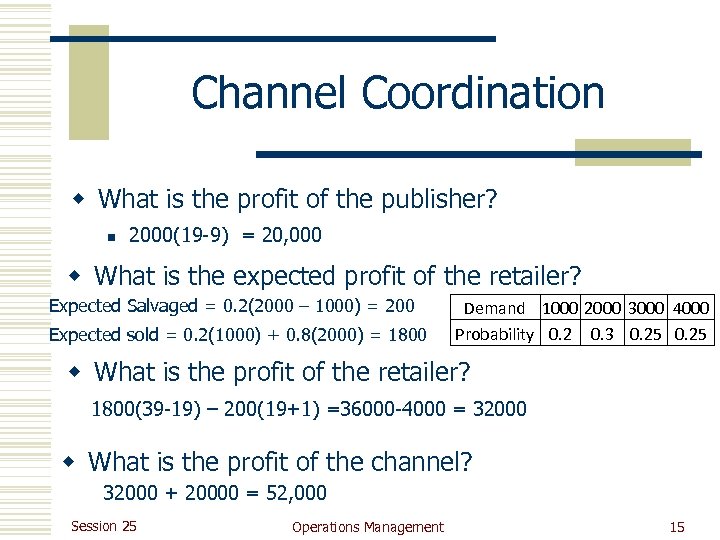 Channel Coordination

What is the profit of the publisher?

2000(19-9) = 20,000

What is the expected profit of the retailer?

Expected Salvaged $= 0.2(2000 - 1000) = 200$

Expected sold $= 0.2(1000) + 0.8(2000) = 1800$

| Demand | 1000 | 2000 | 3000 | 4000 |
|---|---|---|---|---|
| Probability | 0.2 | 0.3 | 0.25 | 0.25 |

What is the profit of the retailer?

1800(39-19) – 200(19+1) =36000-4000 = 32000

What is the profit of the channel?

32000 + 20000 = 52,000

Session 25

Operations Management

15